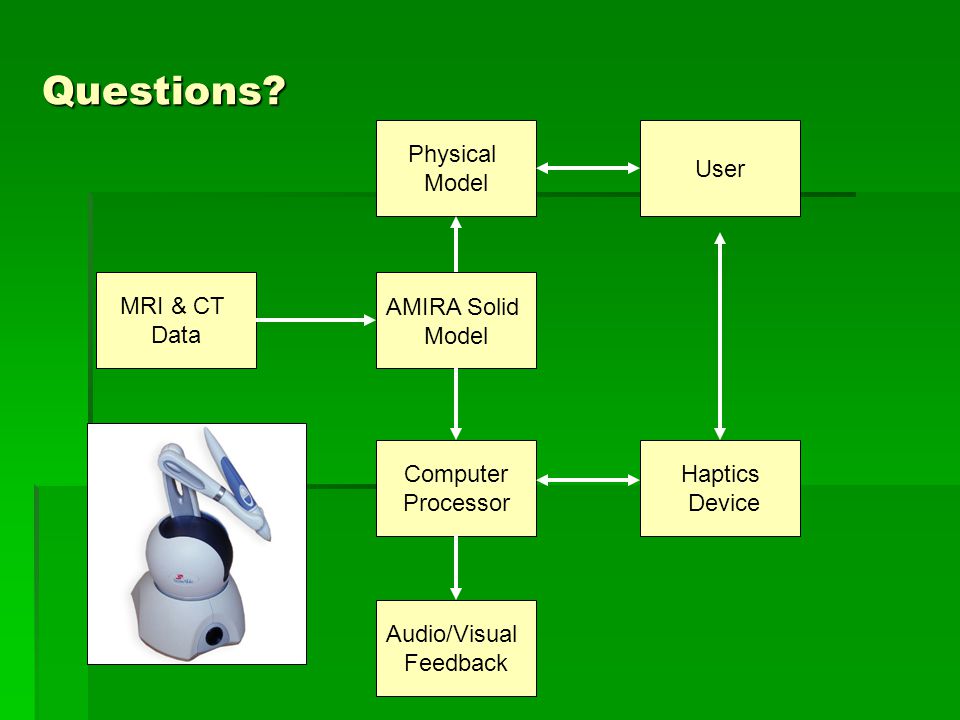 Questions?

Physical Model

User

MRI & CT Data

AMIRA Solid Model

Computer Processor

Haptics Device

Audio/Visual Feedback